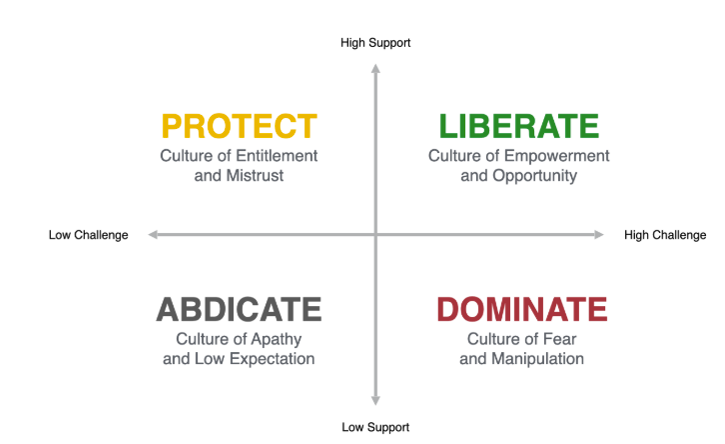 High Support

PROTECT
Culture of Entitlement and Mistrust

LIBERATE
Culture of Empowerment and Opportunity

Low Challenge

High Challenge

ABDICATE
Culture of Apathy and Low Expectation

DOMINATE
Culture of Fear and Manipulation

Low Support